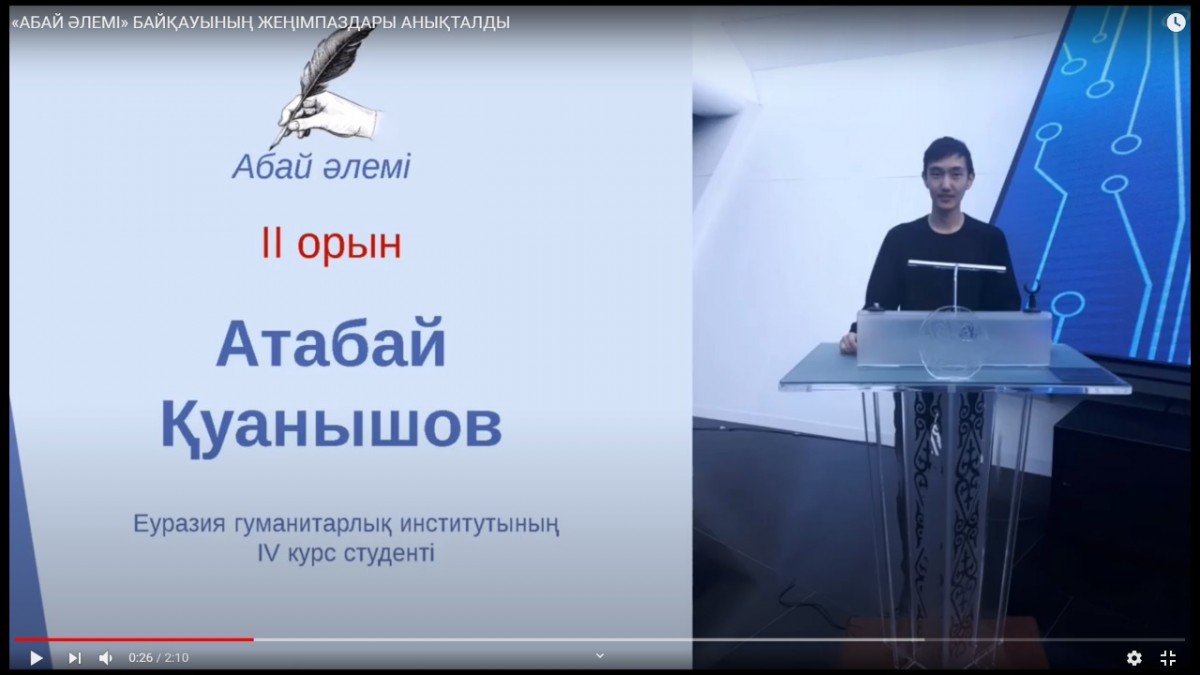 «АБАЙ ӘЛЕМІ» БАЙҚАУЫНЫҢ ЖЕҢІМПАЗДАРЫ АНЫҚТАЛДЫ

Абай әлемі

II орын

Атабай Қуанышов

Еуразия гуманитарлық институтының IV курс студенті

0:26 / 2:10